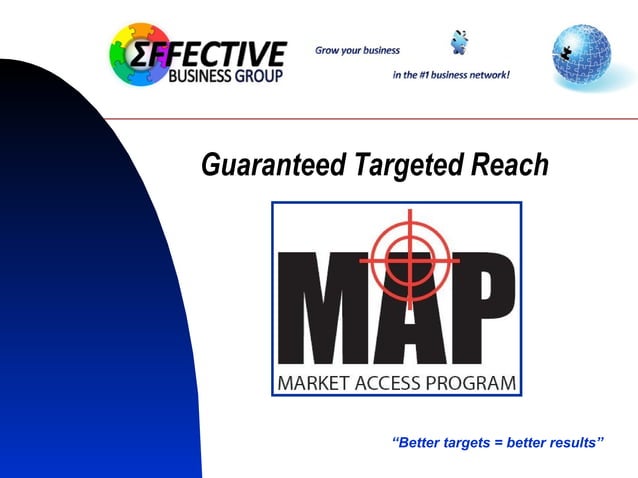 ΣFFECTIVE BUSINESS GROUP

Grow your business

in the #1 business network!

Guaranteed Targeted Reach

MAP

MARKET ACCESS PROGRAM

"Better targets = better results"